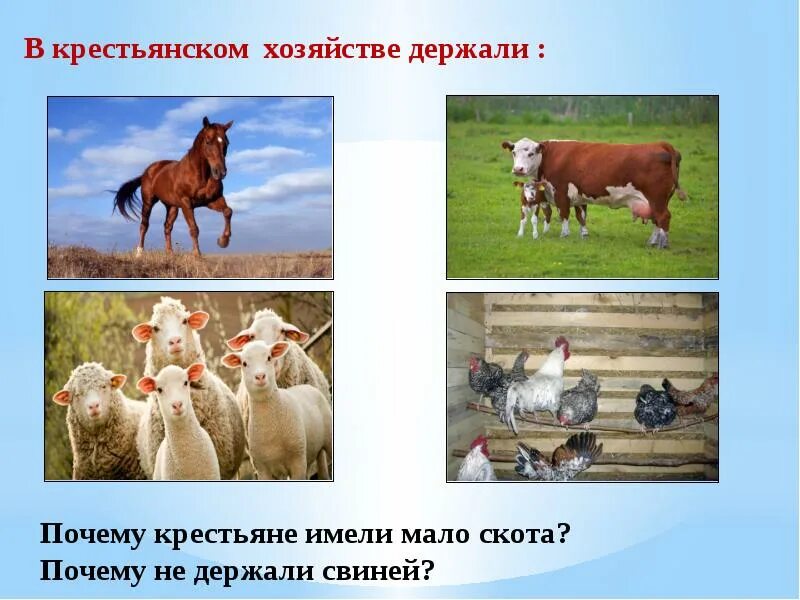 В крестьянском хозяйстве держали :

Почему крестьяне имели мало скота?
Почему не держали свиней?